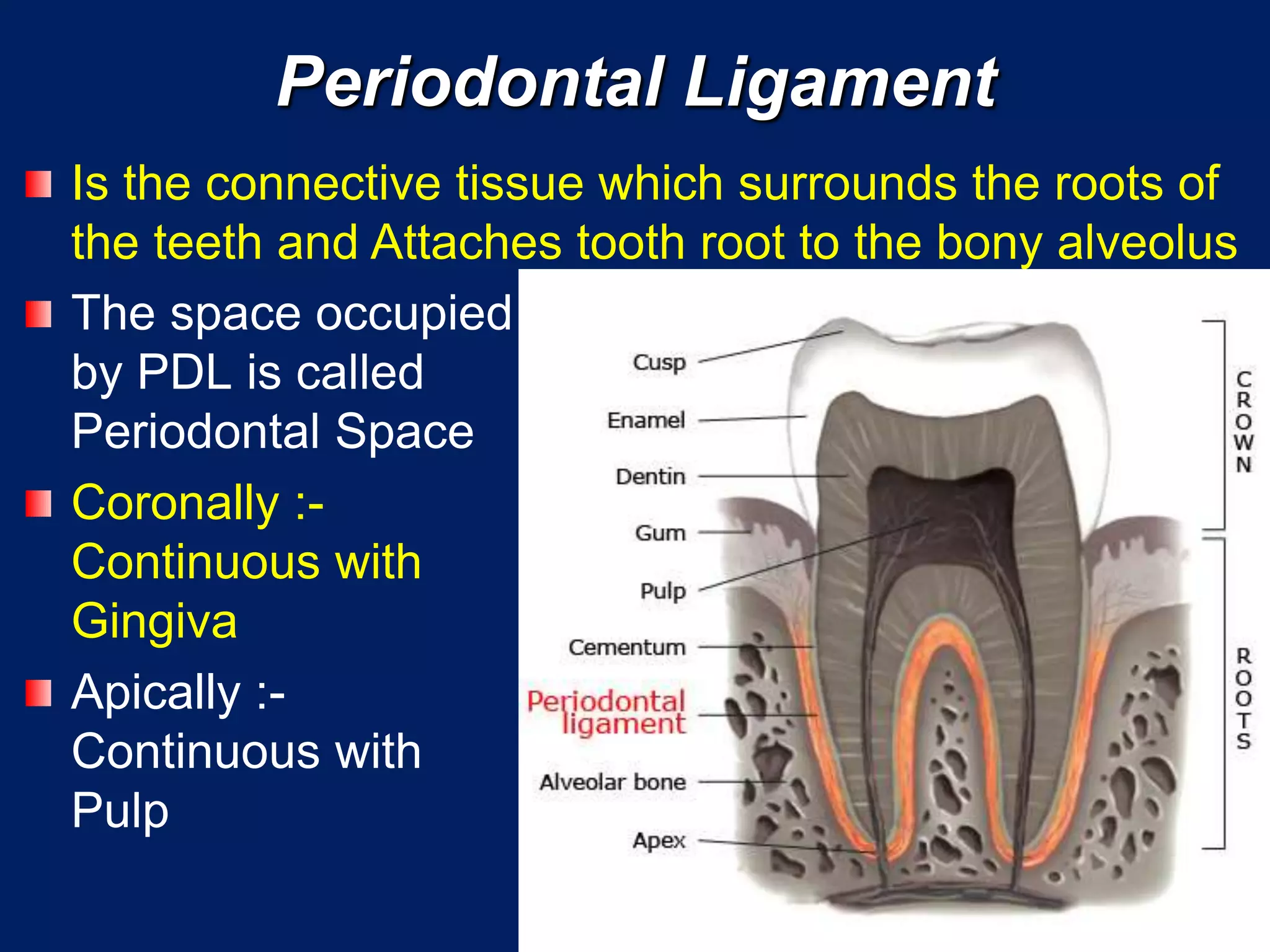 Periodontal Ligament

Is the connective tissue which surrounds the roots of the teeth and Attaches tooth root to the bony alveolus

The space occupied by PDL is called Periodontal Space

Coronally :- Continuous with Gingiva

Apically :- Continuous with Pulp

Cusp
Enamel
Dentin
Gum
Pulp
Cementum
Periodontal ligament
Alveolar bone
Apex

CROWN
ROOTS